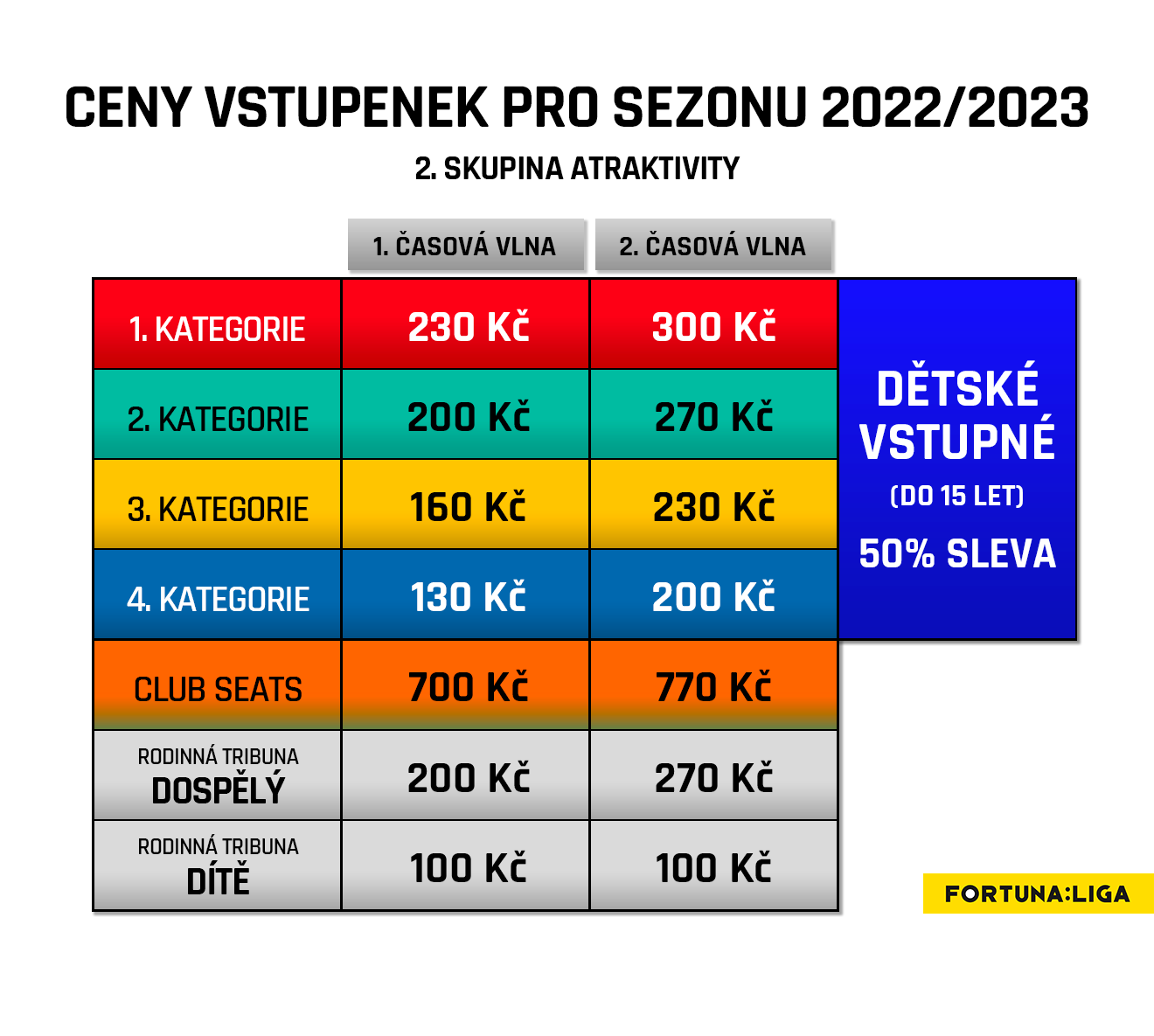 CENY VSTUPENEK PRO SEZONU 2022/2023

2. SKUPINA ATRAKTIVITY

| | 1. ČASOVÁ VLNA | 2. ČASOVÁ VLNA |
|---|---|---|
| 1. KATEGORIE | 230 Kč | 300 Kč |
| 2. KATEGORIE | 200 Kč | 270 Kč |
| 3. KATEGORIE | 160 Kč | 230 Kč |
| 4. KATEGORIE | 130 Kč | 200 Kč |
| CLUB SEATS | 700 Kč | 770 Kč |
| RODINNÁ TRIBUNA DOSPĚLÝ | 200 Kč | 270 Kč |
| RODINNÁ TRIBUNA DÍTĚ | 100 Kč | 100 Kč |

DĚTSKÉ VSTUPNÉ
(DO 15 LET)
50% SLEVA

FORTUNA:LIGA